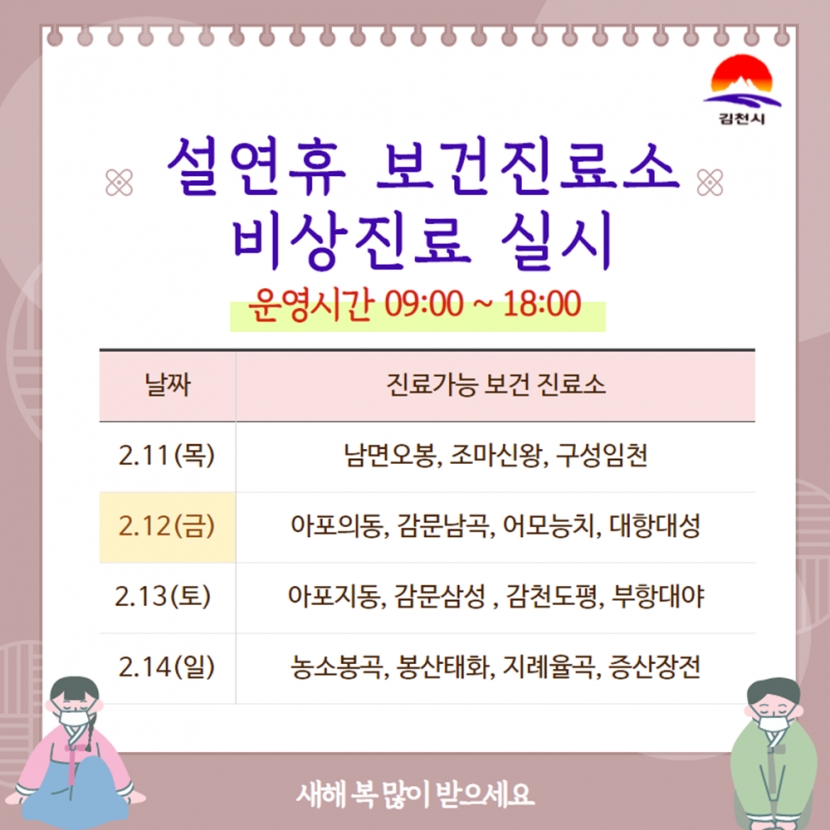 김천시

설연휴 보건진료소 비상진료 실시

운영시간 09:00 ~ 18:00

| 날짜 | 진료가능 보건 진료소 |
|---|---|
| 2.11(목) | 남면오봉, 조마신왕, 구성임천 |
| 2.12(금) | 아포의동, 감문남곡, 어모능치, 대항대성 |
| 2.13(토) | 아포지동, 감문삼성 , 감천도평, 부항대야 |
| 2.14(일) | 농소봉곡, 봉산태화, 지례율곡, 증산장전 |

새해 복 많이 받으세요